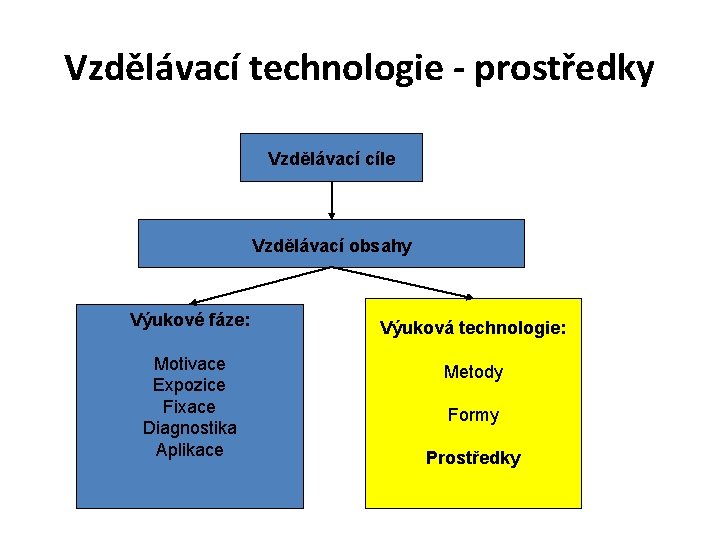 Vzdělávací technologie - prostředky

Vzdělávací cíle

Vzdělávací obsahy

Výukové fáze:

Motivace
Expozice
Fixace
Diagnostika
Aplikace

Výuková technologie:

Metody

Formy

Prostředky